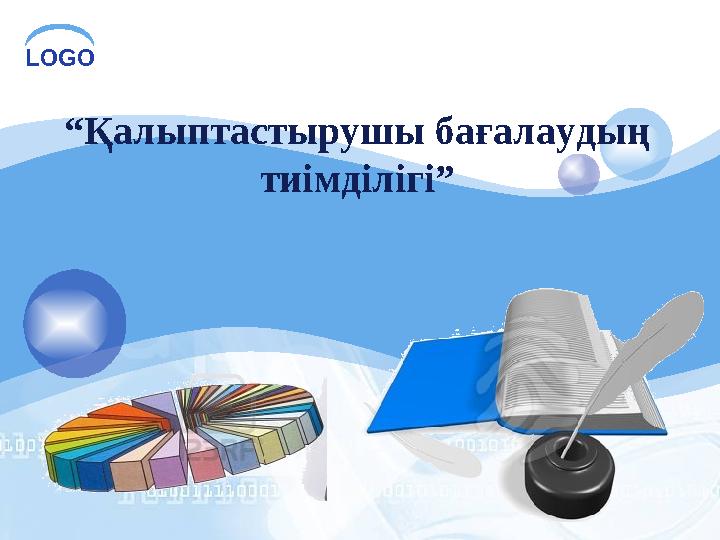 LOGO

"Қалыптастырушы бағалаудың тиімділігі"